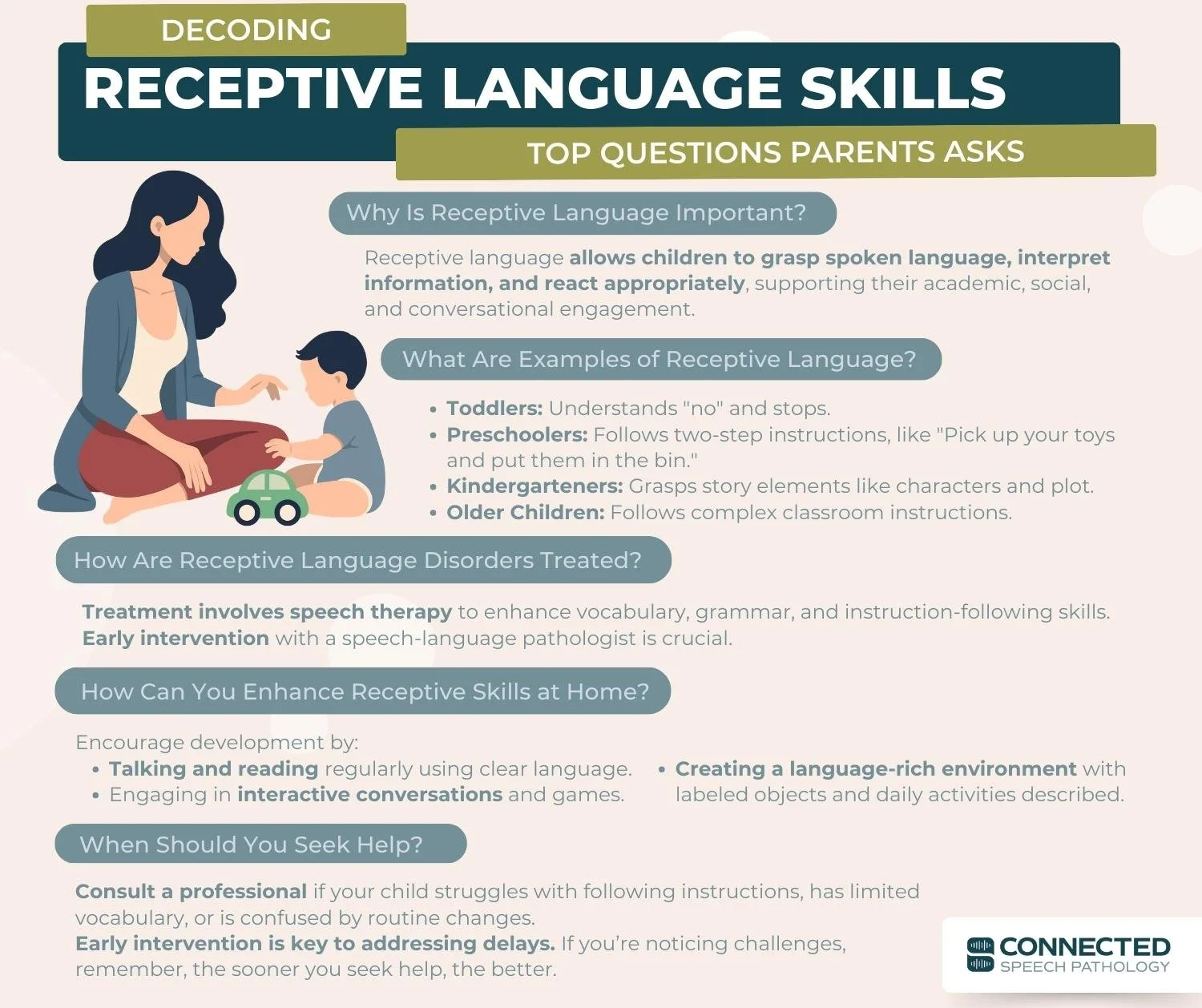 DECODING
RECEPTIVE LANGUAGE SKILLS
TOP QUESTIONS PARENTS ASKS

Why Is Receptive Language Important?

Receptive language allows children to grasp spoken language, interpret information, and react appropriately, supporting their academic, social, and conversational engagement.

What Are Examples of Receptive Language?

• Toddlers: Understands "no" and stops.
• Preschoolers: Follows two-step instructions, like "Pick up your toys and put them in the bin."
• Kindergarteners: Grasps story elements like characters and plot.
• Older Children: Follows complex classroom instructions.

How Are Receptive Language Disorders Treated?

Treatment involves speech therapy to enhance vocabulary, grammar, and instruction-following skills. Early intervention with a speech-language pathologist is crucial.

How Can You Enhance Receptive Skills at Home?

Encourage development by:
• Talking and reading regularly using clear language.
• Engaging in interactive conversations and games.
• Creating a language-rich environment with labeled objects and daily activities described.

When Should You Seek Help?

Consult a professional if your child struggles with following instructions, has limited vocabulary, or is confused by routine changes.
Early intervention is key to addressing delays. If you're noticing challenges, remember, the sooner you seek help, the better.

CONNECTED
SPEECH PATHOLOGY